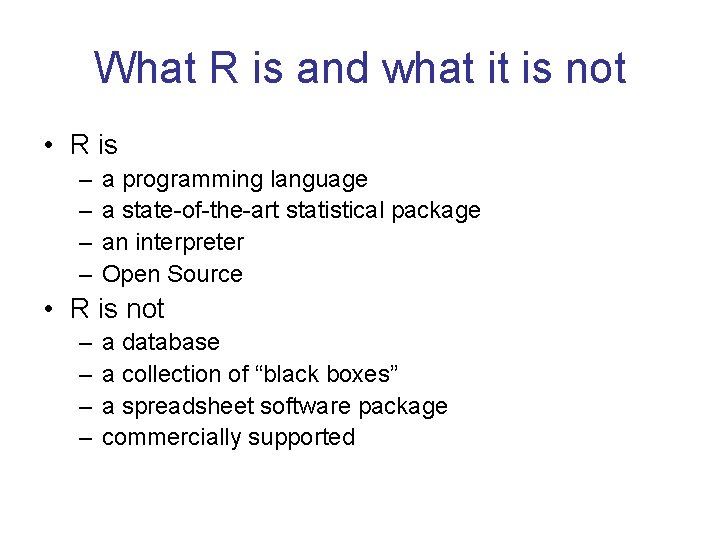 What R is and what it is not

• R is
– a programming language
– a state-of-the-art statistical package
– an interpreter
– Open Source

• R is not
– a database
– a collection of “black boxes”
– a spreadsheet software package
– commercially supported